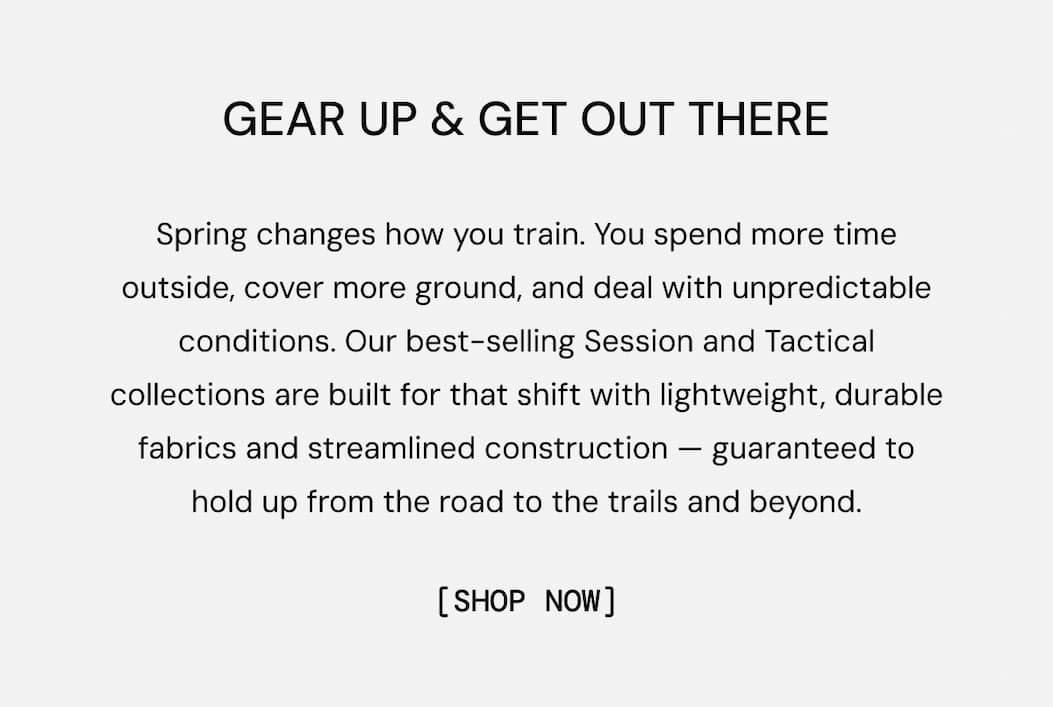 GEAR UP & GET OUT THERE

Spring changes how you train. You spend more time outside, cover more ground, and deal with unpredictable conditions. Our best-selling Session and Tactical collections are built for that shift with lightweight, durable fabrics and streamlined construction — guaranteed to hold up from the road to the trails and beyond.

[SHOP NOW]